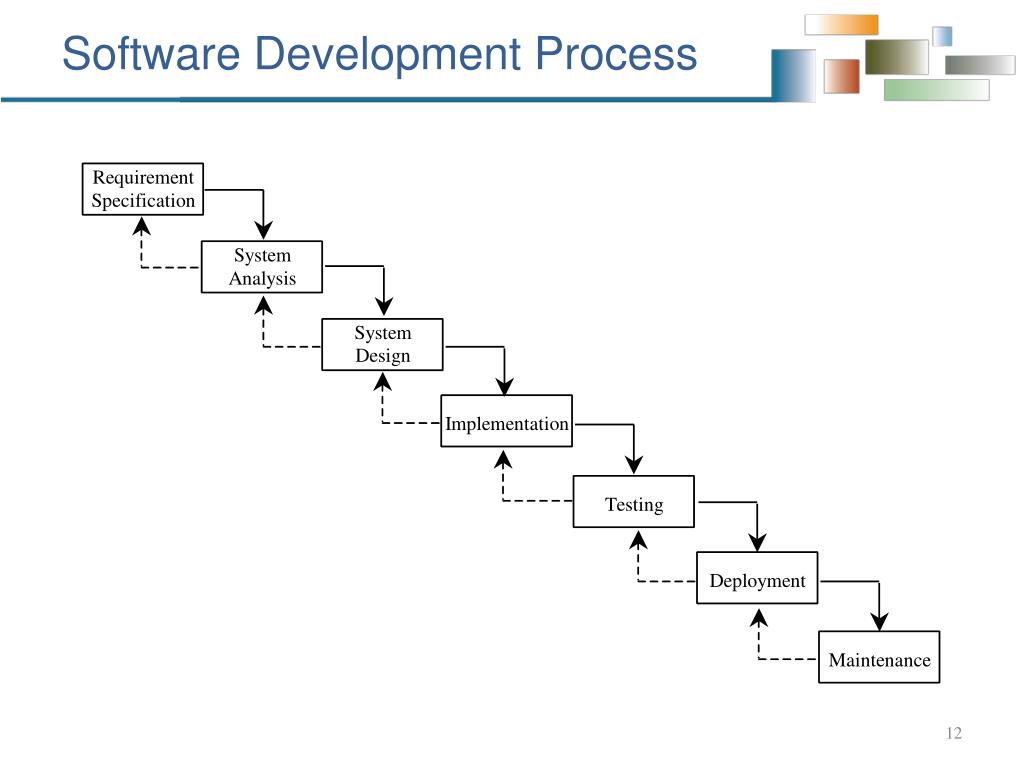 Software Development Process

Requirement Specification

System Analysis

System Design

Implementation

Testing

Deployment

Maintenance

12